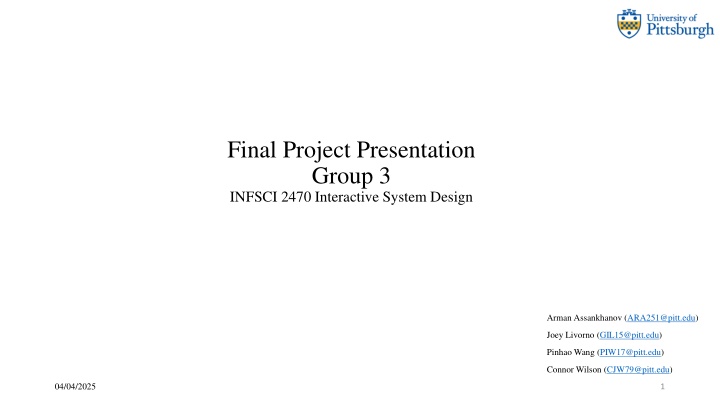 University of Pittsburgh

Final Project Presentation
Group 3
INFSCI 2470 Interactive System Design

Arman Assankhanov (ARA251@pitt.edu)
Joey Livorno (GIL15@pitt.edu)
Pinhao Wang (PIW17@pitt.edu)
Connor Wilson (CJW79@pitt.edu)

04/04/2025

1